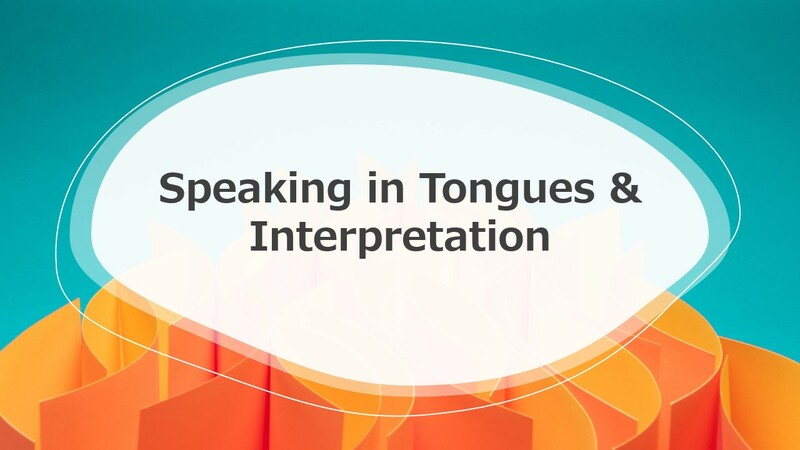 Speaking in Tongues &
Interpretation